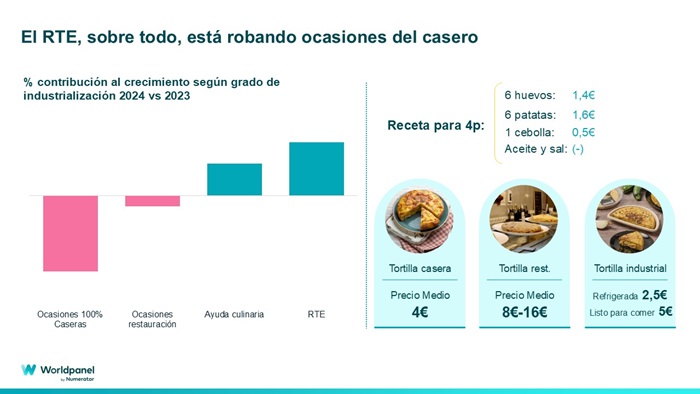 El RTE, sobre todo, está robando ocasiones del casero

% contribución al crecimiento según grado de industrialización 2024 vs 2023

Ocasiones 100% Caseras
Ocasiones restauración
Ayuda culinaria
RTE

Receta para 4p:
6 huevos: 1,4€
6 patatas: 1,6€
1 cebolla: 0,5€
Aceite y sal: (-)

Tortilla casera
Precio Medio
4€

Tortilla rest.
Precio Medio
8€-16€

Tortilla industrial
Refrigerada 2,5€
Listo para comer 5€

Worldpanel by Numerator